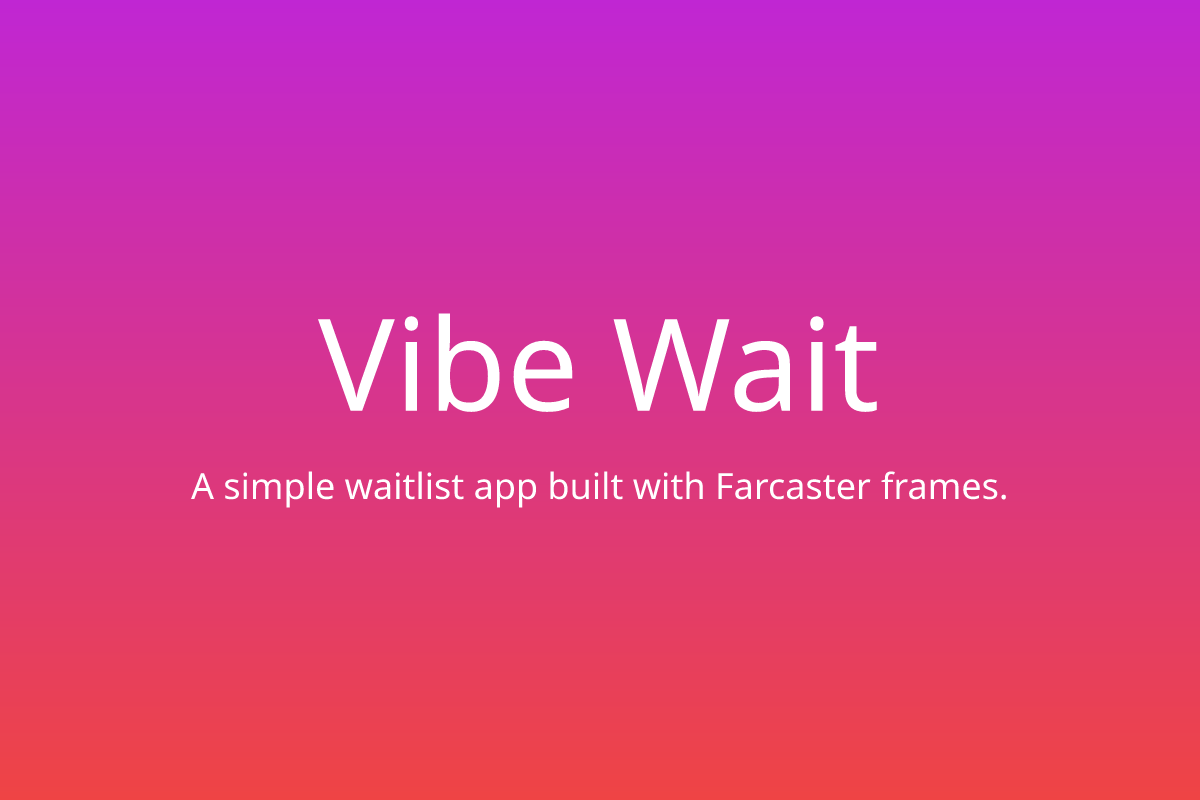 Vibe Wait

A simple waitlist app built with Farcaster frames.